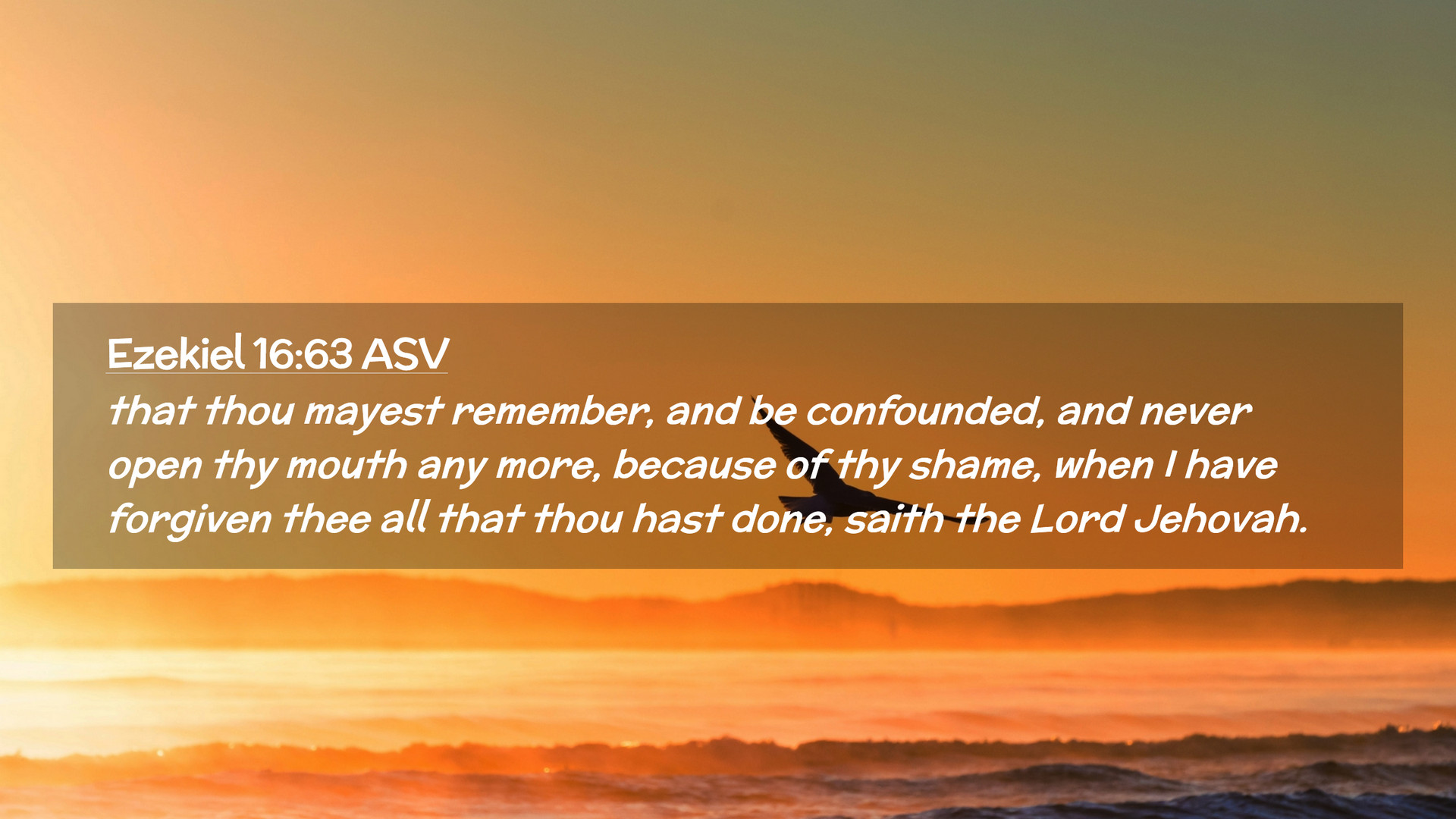 Ezekiel 16:63 ASV
that thou mayest remember, and be confounded, and never open thy mouth any more, because of thy shame, when I have forgiven thee all that thou hast done, saith the Lord Jehovah.